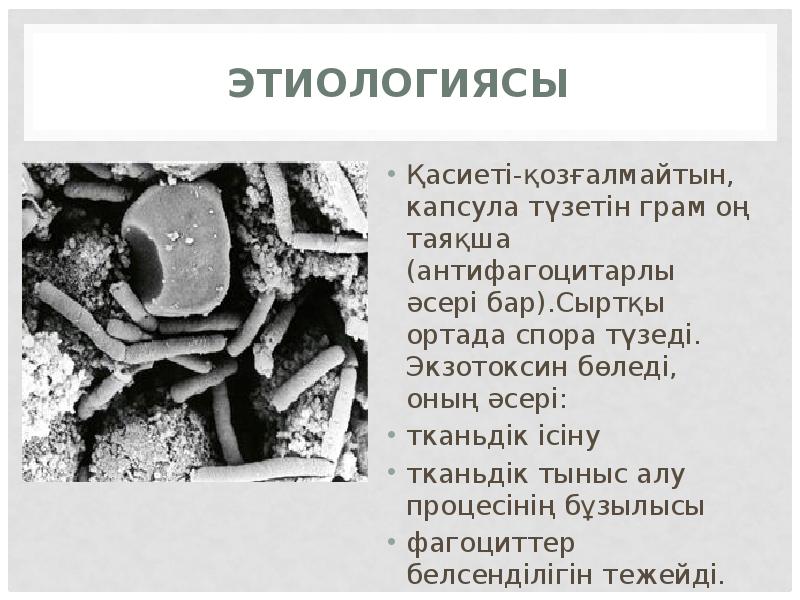 ЭТИОЛОГИЯСЫ

• Қасиеті-қозғалмайтын, капсула түзетін грам оң таяқша (антифагоцитарлы әсері бар).Сыртқы ортада спора түзеді. Экзотоксин бөледі, оның әсері:
• тканьдік ісіну
• тканьдік тыныс алу процесінің бұзылысы
• фагоциттер белсенділігін тежейді.